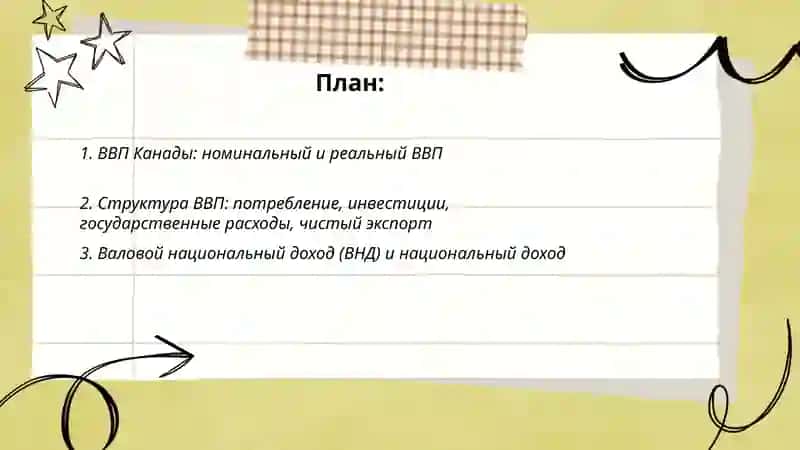 План:

1. ВВП Канады: номинальный и реальный ВВП

2. Структура ВВП: потребление, инвестиции, государственные расходы, чистый экспорт

3. Валовой национальный доход (ВНД) и национальный доход